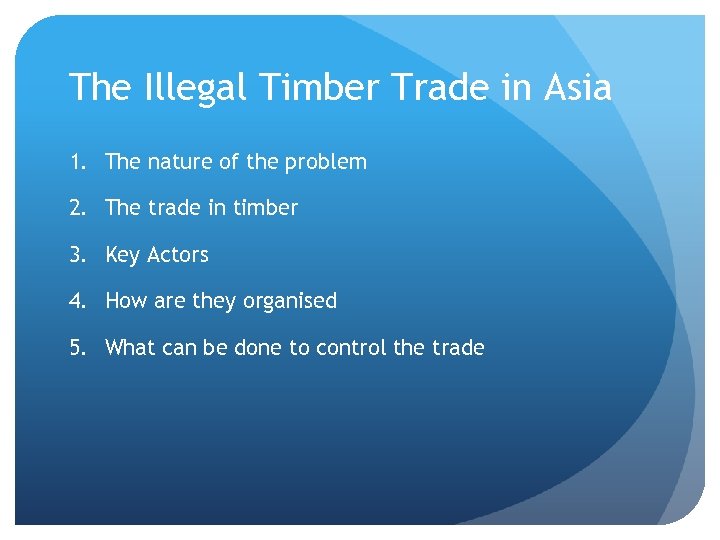 The Illegal Timber Trade in Asia

1. The nature of the problem
2. The trade in timber
3. Key Actors
4. How are they organised
5. What can be done to control the trade